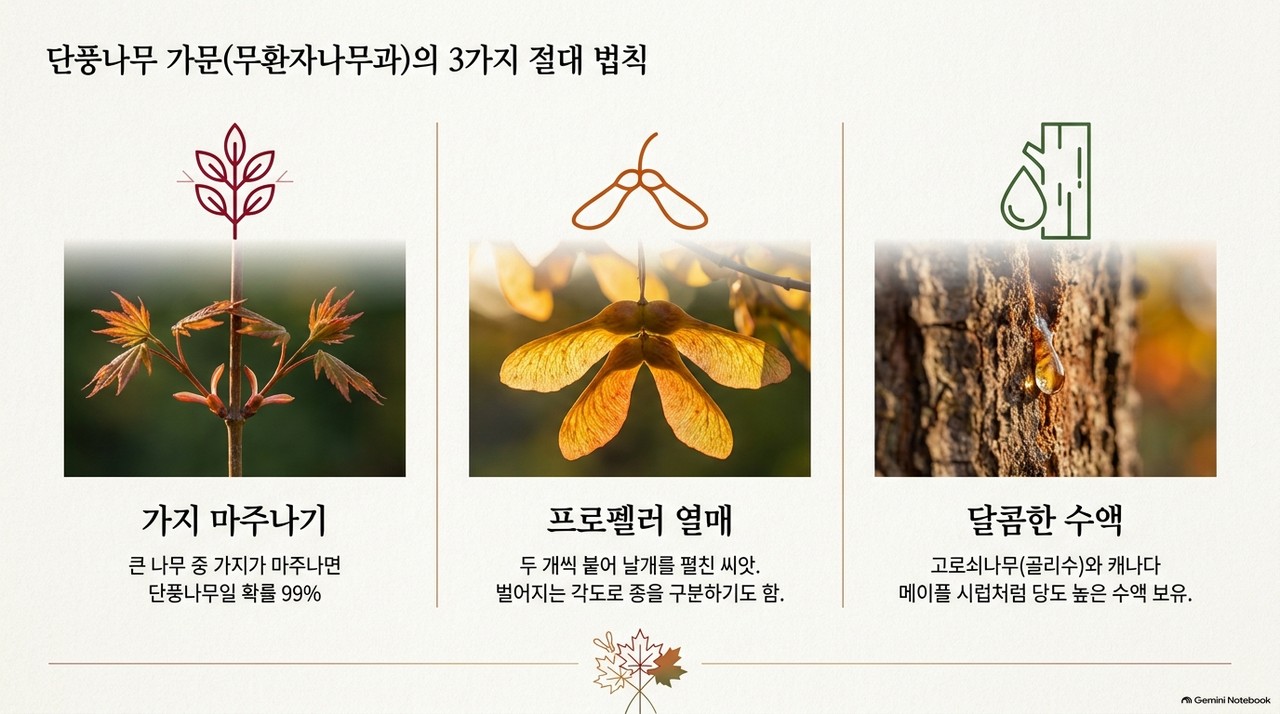 단풍나무 가문(무환자나무과)의 3가지 절대 법칙

가지 마주나기

큰 나무 중 가지가 마주나면 단풍나무일 확률 99%

프로펠러 열매

두 개씩 붙어 날개를 펼친 씨앗. 벌어지는 각도로 종을 구분하기도 함.

달콤한 수액

고로쇠나무(골리수)와 캐나다 메이플 시럽처럼 당도 높은 수액 보유.

Gemini Notebook